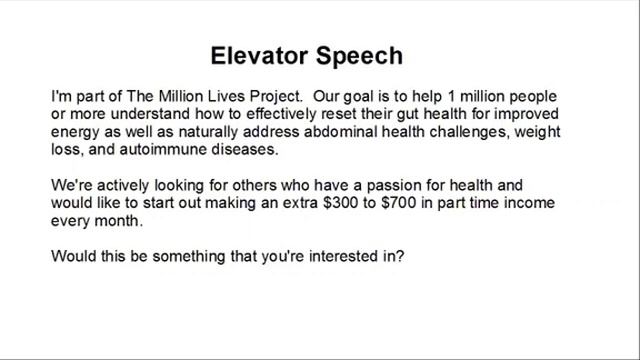 Elevator Speech

I'm part of The Million Lives Project. Our goal is to help 1 million people or more understand how to effectively reset their gut health for improved energy as well as naturally address abdominal health challenges, weight loss, and autoimmune diseases.

We're actively looking for others who have a passion for health and would like to start out making an extra \$300 to \$700 in part time income every month.

Would this be something that you're interested in?